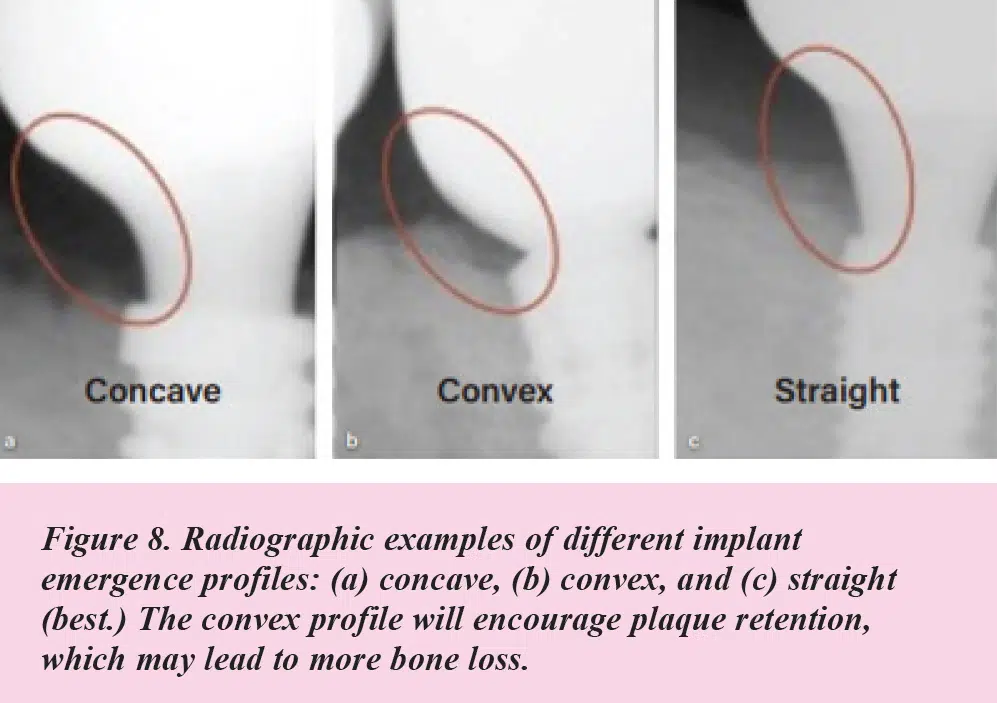 Concave

a

Convex

b

Straight

c

Figure 8. Radiographic examples of different implant emergence profiles: (a) concave, (b) convex, and (c) straight (best.) The convex profile will encourage plaque retention, which may lead to more bone loss.